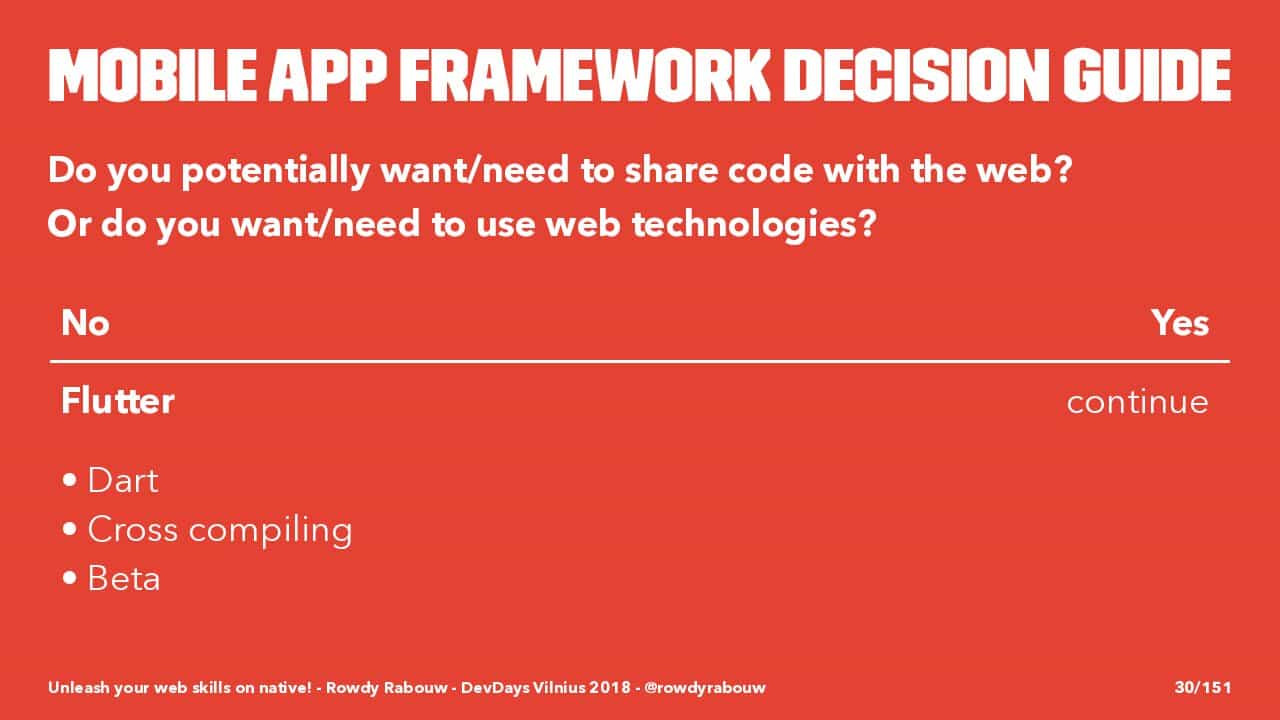 MOBILE APP FRAMEWORK DECISION GUIDE

Do you potentially want/need to share code with the web?
Or do you want/need to use web technologies?

| No | Yes |
|---|---|
| Flutter | continue |

• Dart
• Cross compiling
• Beta

Unleash your web skills on native! - Rowdy Rabouw - DevDays Vilnius 2018 - @rowdyrabouw

30/151